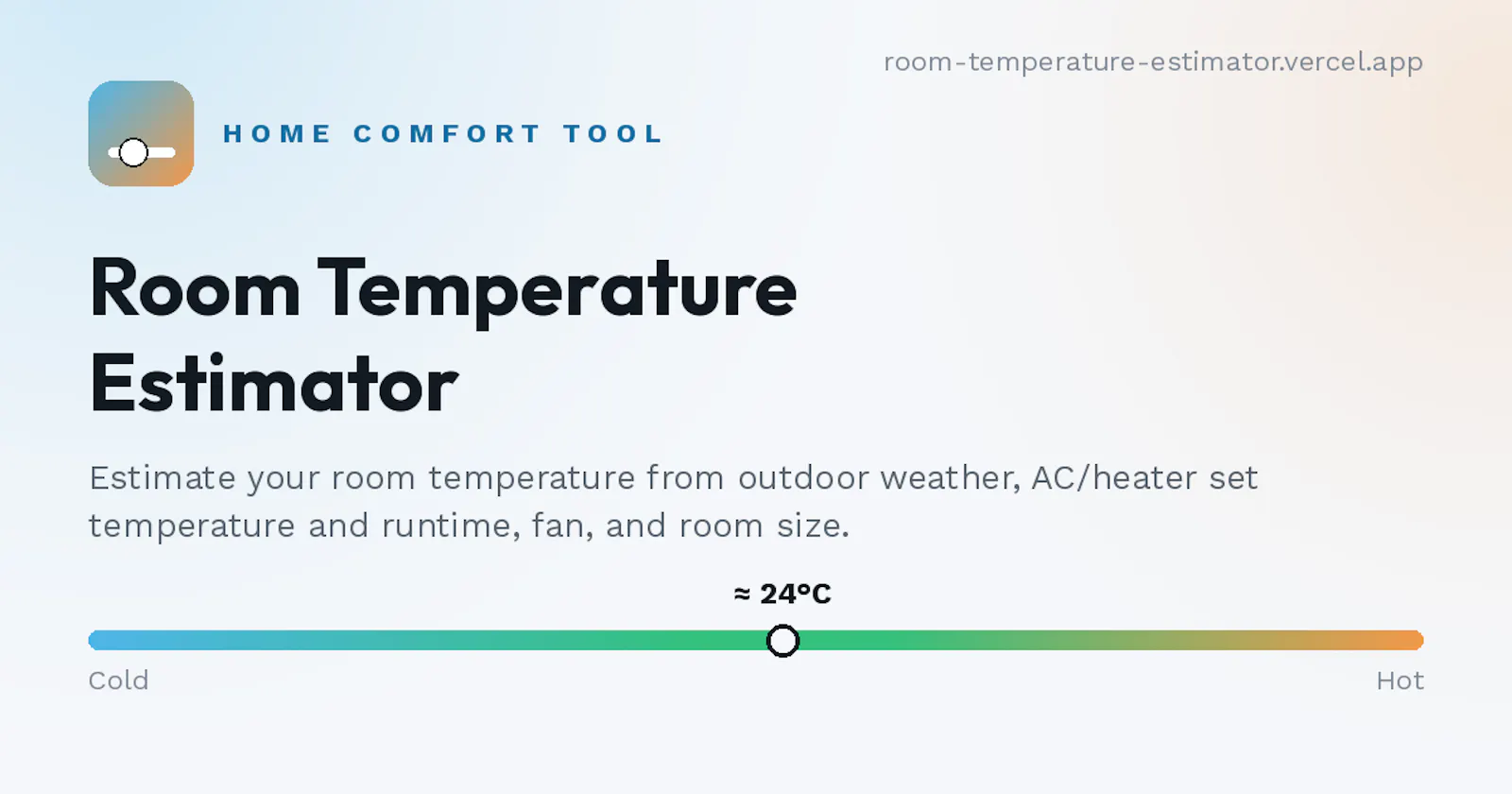 room-temperature-estimator.vercel.app

HOME COMFORT TOOL

Room Temperature Estimator

Estimate your room temperature from outdoor weather, AC/heater set temperature and runtime, fan, and room size.

≈ 24°C

Cold

Hot